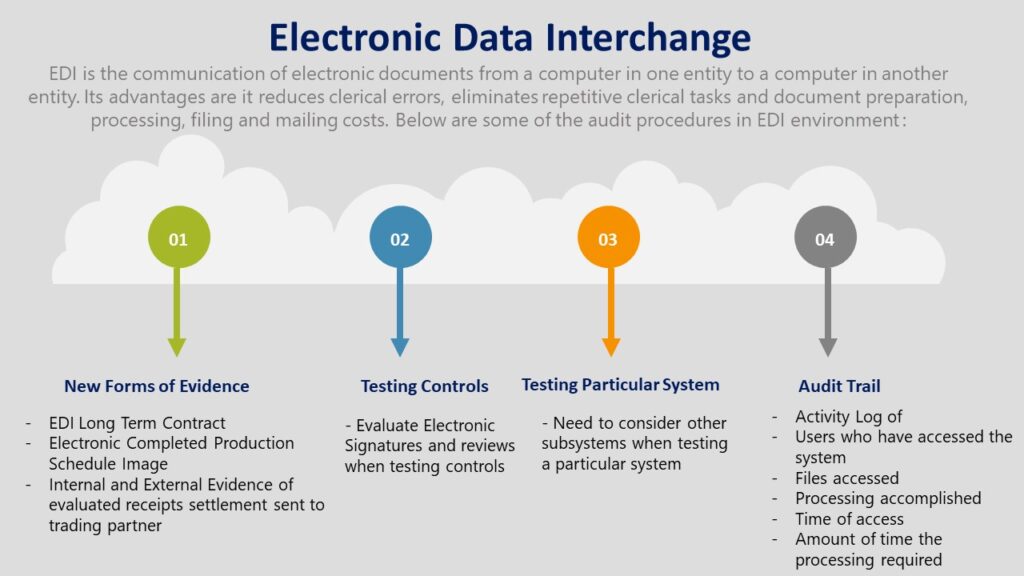 Electronic Data Interchange

EDI is the communication of electronic documents from a computer in one entity to a computer in another entity. Its advantages are it reduces clerical errors, eliminates repetitive clerical tasks and document preparation, processing, filing and mailing costs. Below are some of the audit procedures in EDI environment:

01

02

03

04

New Forms of Evidence

- EDI Long Term Contract
- Electronic Completed Production Schedule Image
- Internal and External Evidence of evaluated receipts settlement sent to trading partner

Testing Controls

- Evaluate Electronic Signatures and reviews when testing controls

Testing Particular System

- Need to consider other subsystems when testing a particular system

Audit Trail

- Activity Log of
- Users who have accessed the system
- Files accessed
- Processing accomplished
- Time of access
- Amount of time the processing required